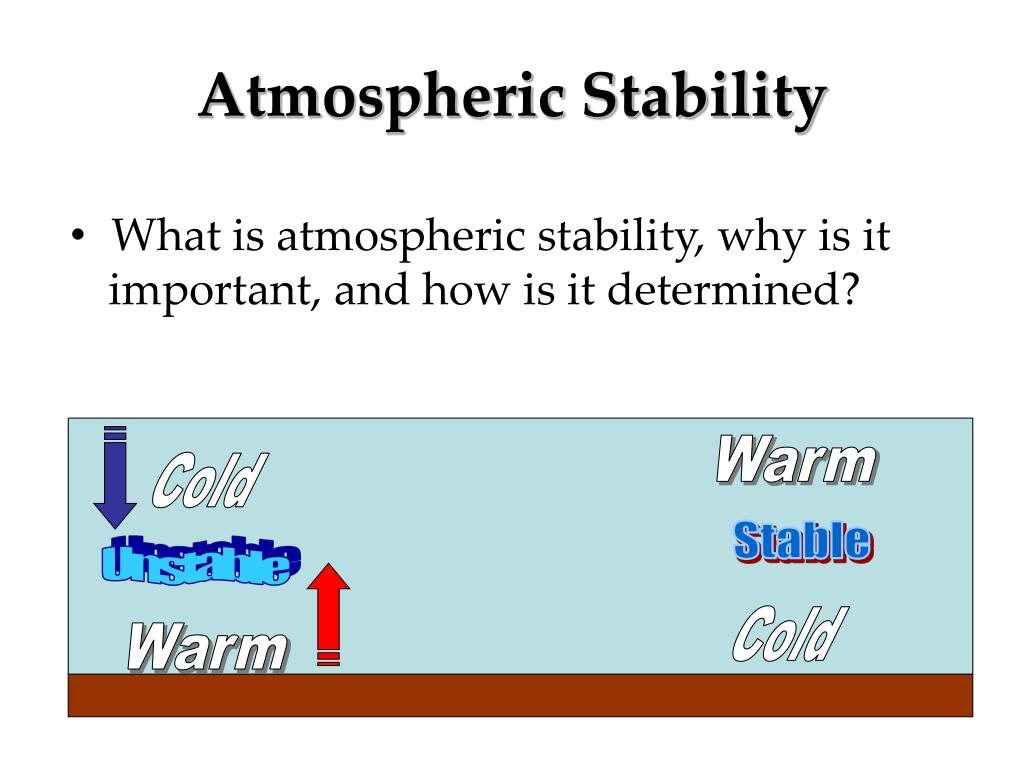 Atmospheric Stability

• What is atmospheric stability, why is it important, and how is it determined?

Cold

Unstable

Warm

Warm

Stable

Cold